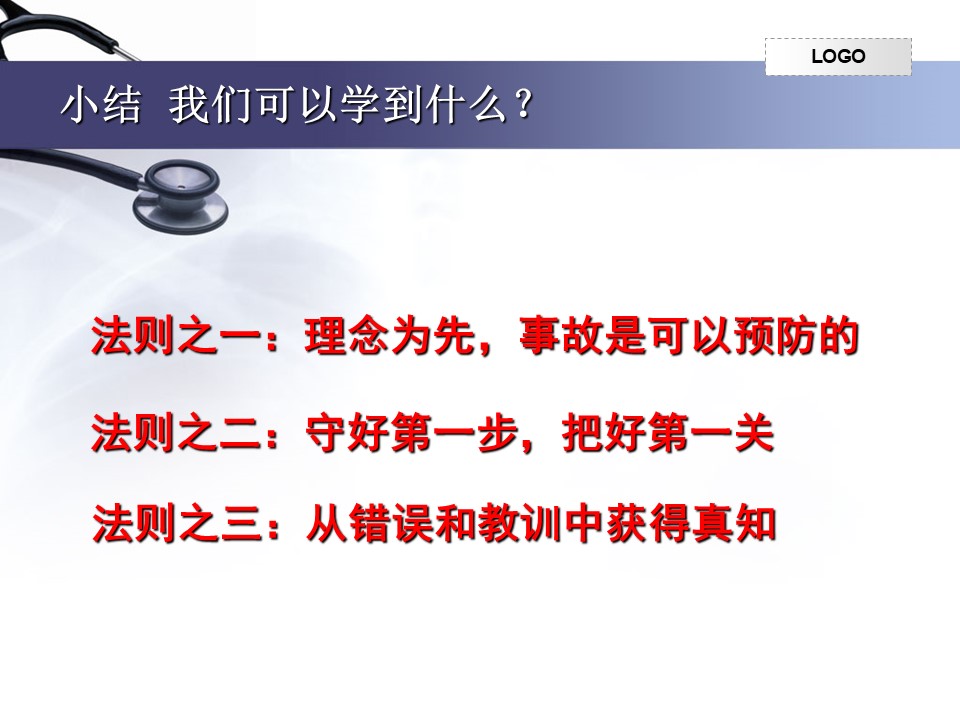 LOGO

小结 我们可以学到什么？

法则之一：理念为先，事故是可以预防的

法则之二：守好第一步，把好第一关

法则之三：从错误和教训中获得真知